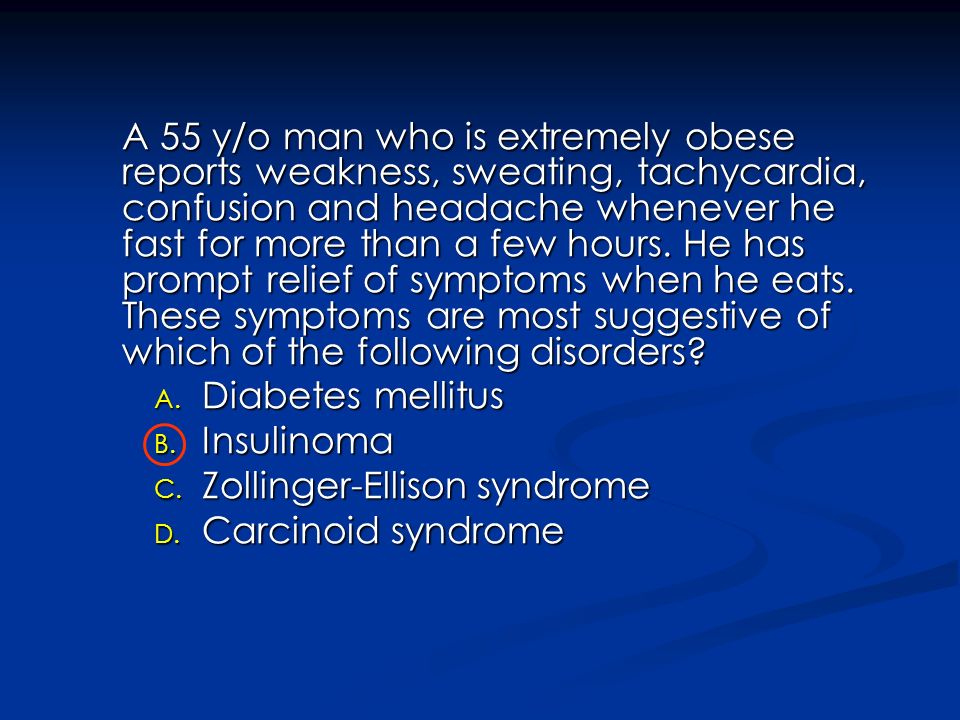 A 55 y/o man who is extremely obese reports weakness, sweating, tachycardia, confusion and headache whenever he fast for more than a few hours. He has prompt relief of symptoms when he eats. These symptoms are most suggestive of which of the following disorders?

A. Diabetes mellitus
B. Insulinoma
C. Zollinger-Ellison syndrome
D. Carcinoid syndrome